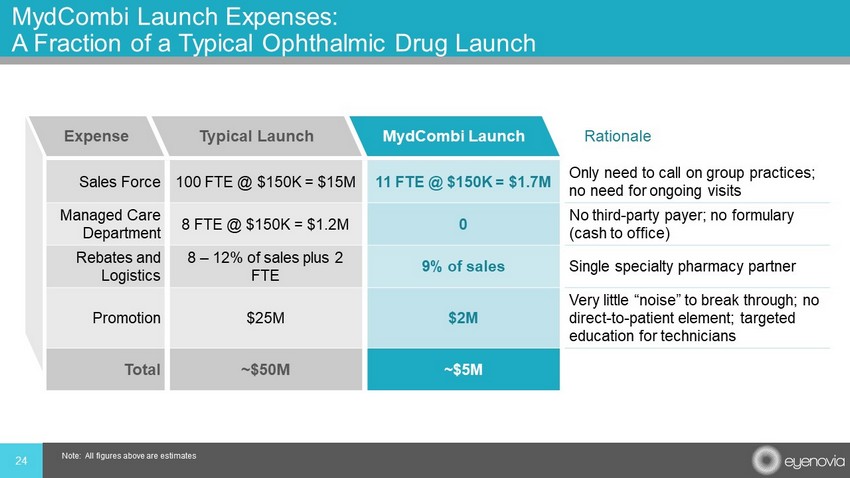 MydCombi Launch Expenses:
A Fraction of a Typical Ophthalmic Drug Launch

| Expense | Typical Launch | MydCombi Launch | Rationale |
|---|---|---|---|
| Sales Force | 100 FTE @ \$150K = \$15M | 11 FTE @ \$150K = \$1.7M | Only need to call on group practices; no need for ongoing visits |
| Managed Care Department | 8 FTE @ \$150K = \$1.2M | 0 | No third-party payer; no formulary (cash to office) |
| Rebates and Logistics | 8 – 12% of sales plus 2 FTE | 9% of sales | Single specialty pharmacy partner |
| Promotion | \$25M | \$2M | Very little “noise” to break through; no direct-to-patient element; targeted education for technicians |
| Total | ~\$50M | ~\$5M | |

24

Note: All figures above are estimates

eyenovia